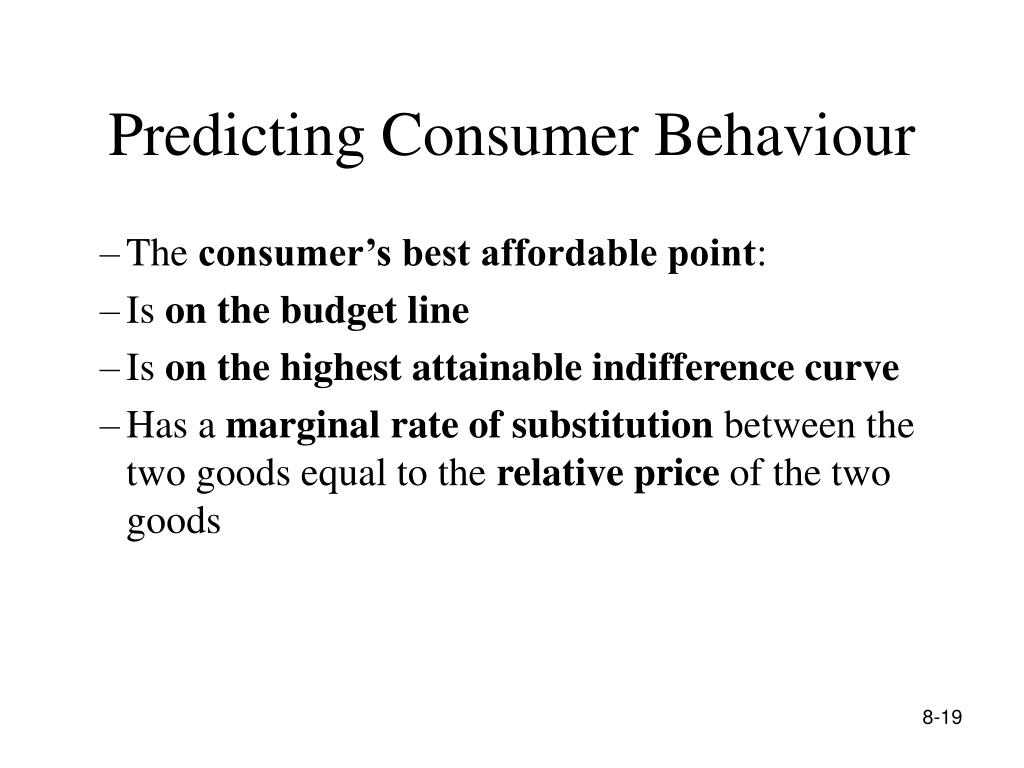 Predicting Consumer Behaviour

– The consumer’s best affordable point:

– Is on the budget line

– Is on the highest attainable indifference curve

– Has a marginal rate of substitution between the two goods equal to the relative price of the two goods

8-19